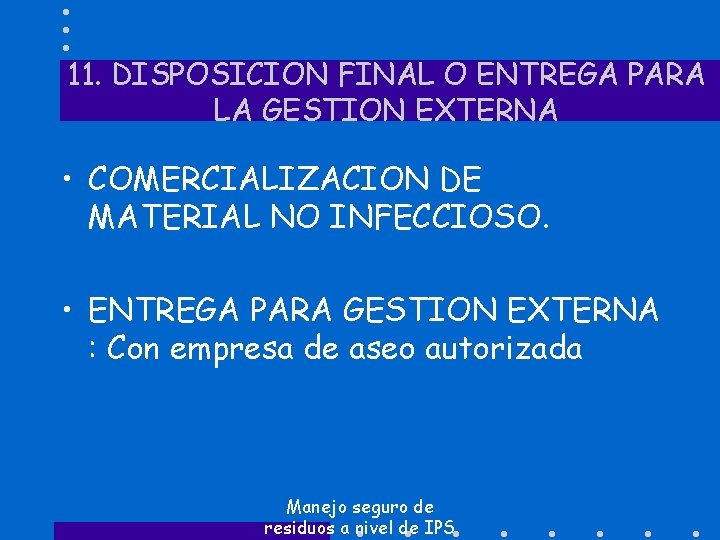 11. DISPOSICION FINAL O ENTREGA PARA LA GESTION EXTERNA

• COMERCIALIZACION DE MATERIAL NO INFECCIOSO.

• ENTREGA PARA GESTION EXTERNA : Con empresa de aseo autorizada

Manejo seguro de
residuos a nivel de IPS